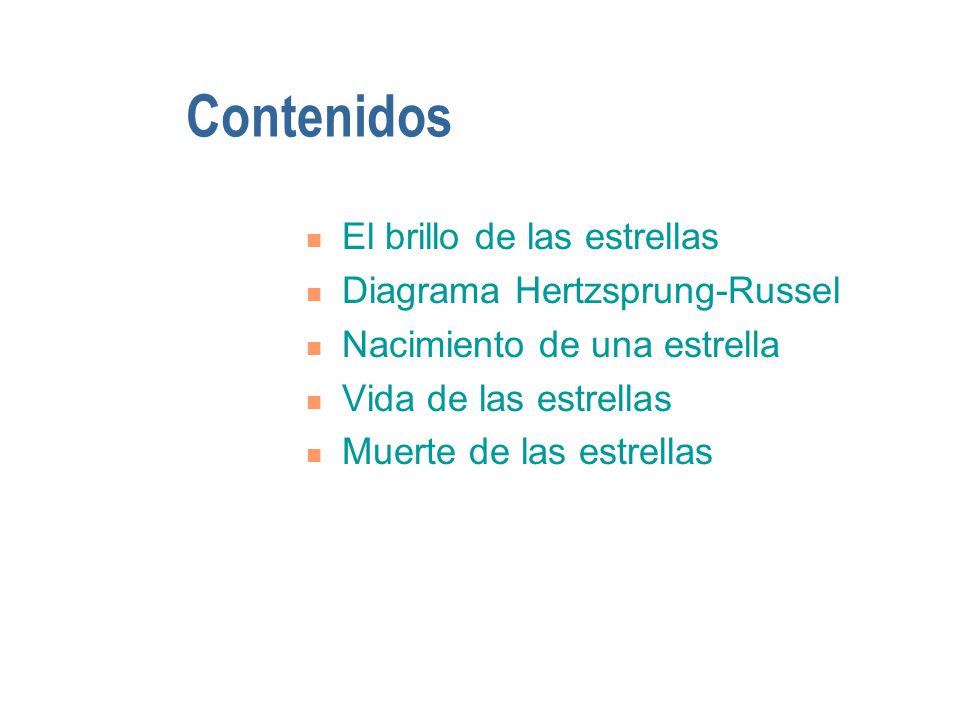 Contenidos

- El brillo de las estrellas
- Diagrama Hertzsprung-Russel
- Nacimiento de una estrella
- Vida de las estrellas
- Muerte de las estrellas